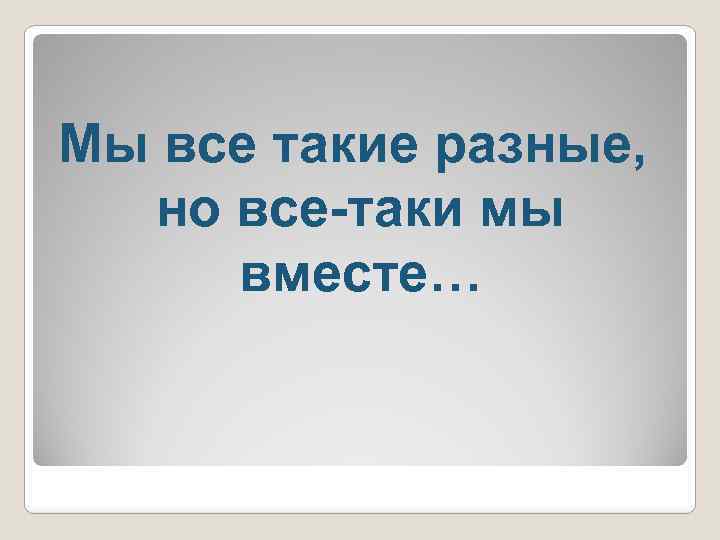 Мы все такие разные, но все-таки мы вместе…